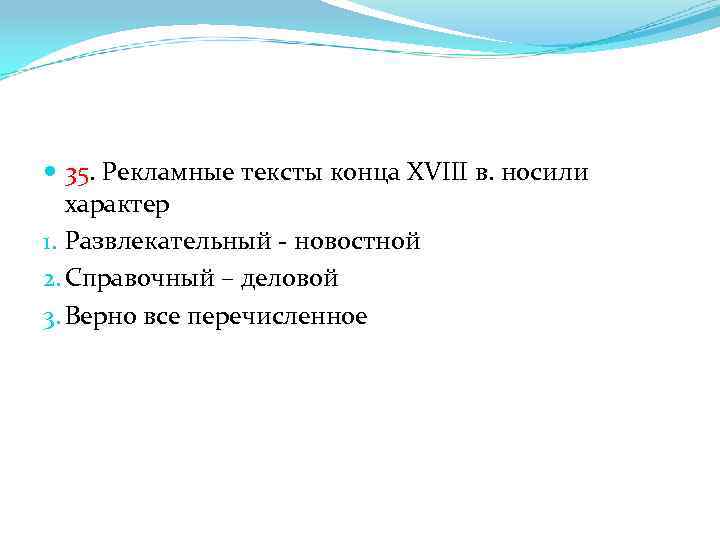 35. Рекламные тексты конца XVIII в. носили характер

1. Развлекательный - новостной
2. Справочный – деловой
3. Верно все перечисленное